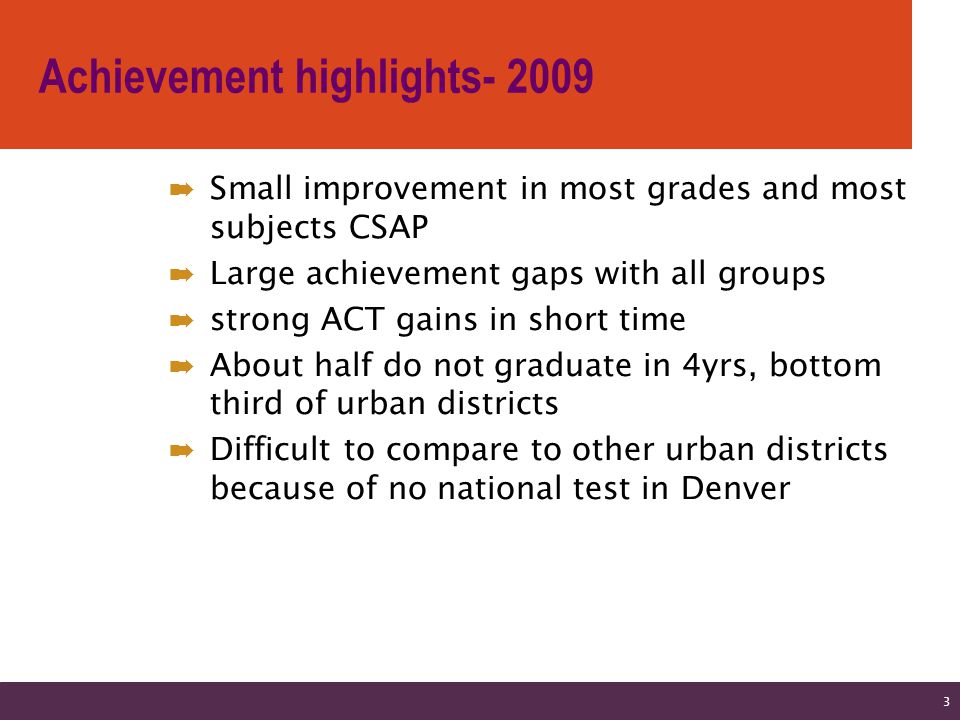 Achievement highlights- 2009

➨ Small improvement in most grades and most subjects CSAP

➨ Large achievement gaps with all groups

➨ strong ACT gains in short time

➨ About half do not graduate in 4yrs, bottom third of urban districts

➨ Difficult to compare to other urban districts because of no national test in Denver

3